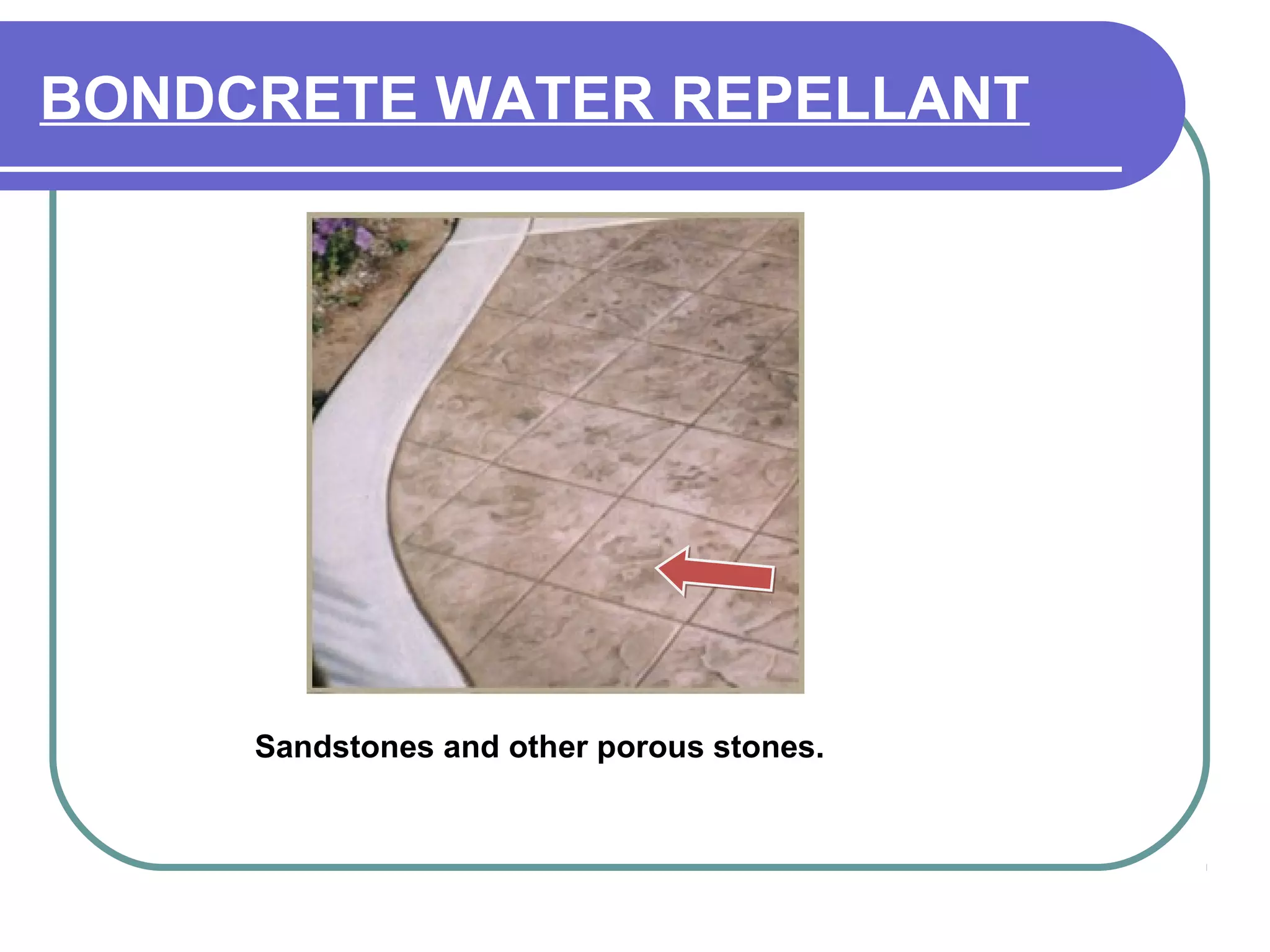 BONDCRETE WATER REPELLANT

Sandstones and other porous stones.